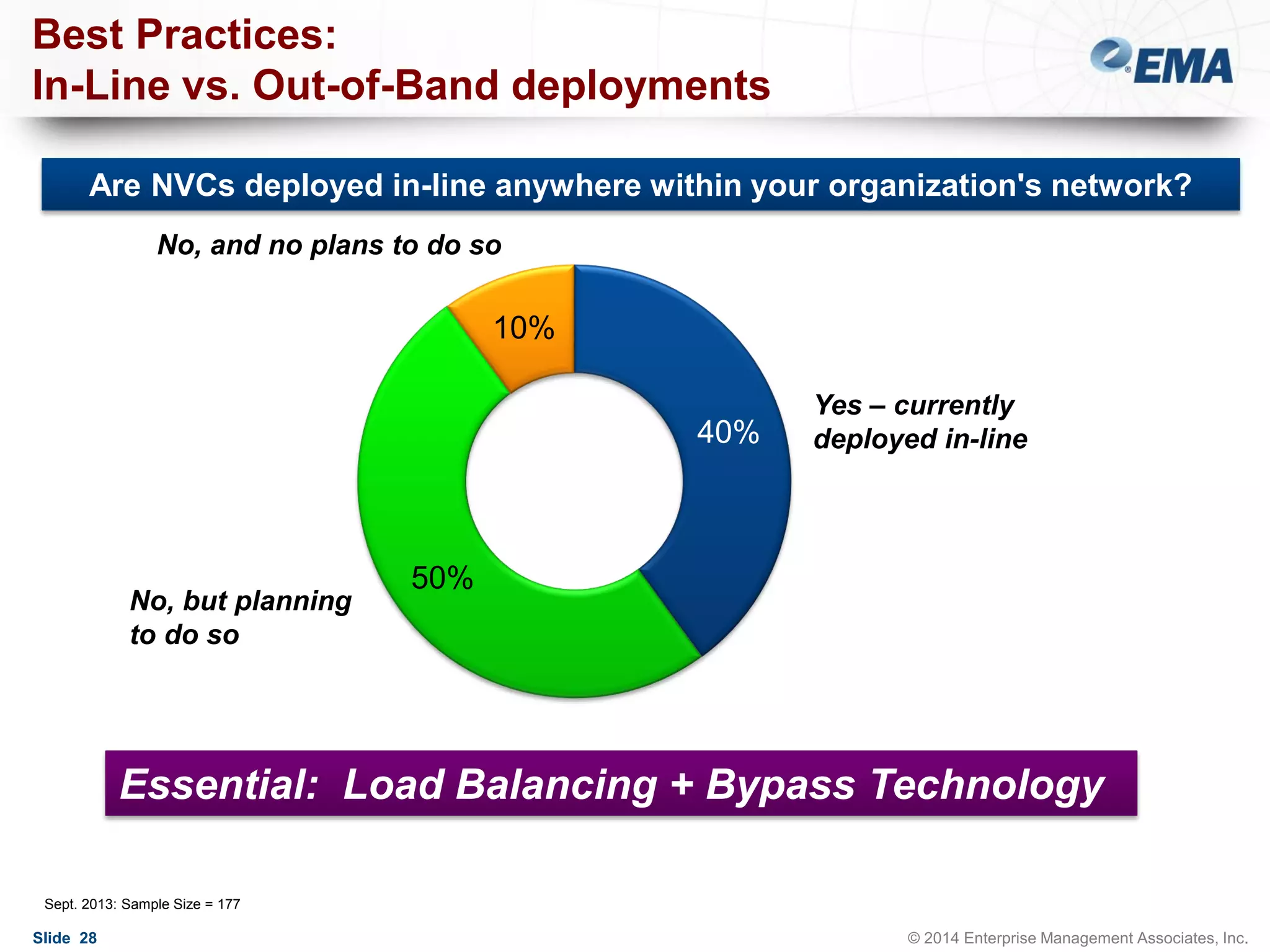 Best Practices:
In-Line vs. Out-of-Band deployments

EMA

Are NVCs deployed in-line anywhere within your organization's network?

No, and no plans to do so

10%

40%

Yes – currently deployed in-line

50%

No, but planning to do so

Essential: Load Balancing + Bypass Technology

Sept. 2013: Sample Size = 177

Slide 28

© 2014 Enterprise Management Associates, Inc.